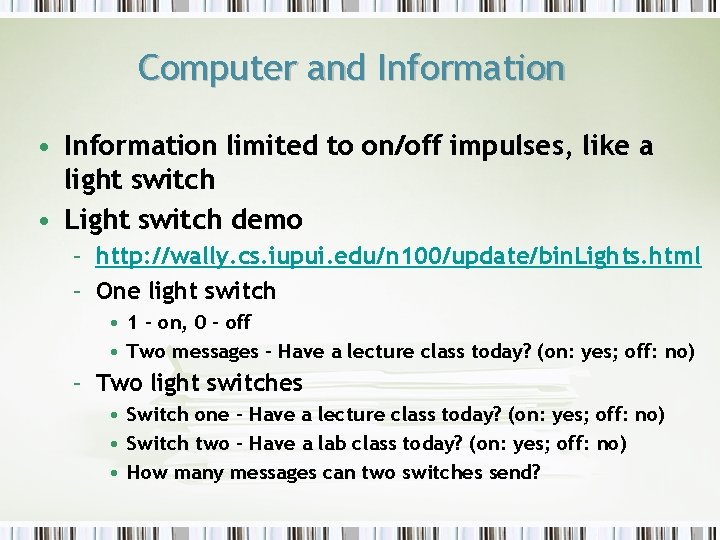 Computer and Information

• Information limited to on/off impulses, like a light switch
• Light switch demo
– http://wally.cs.iupui.edu/n100/update/binLights.html
– One light switch
• 1 – on, 0 – off
• Two messages – Have a lecture class today? (on: yes; off: no)
– Two light switches
• Switch one – Have a lecture class today? (on: yes; off: no)
• Switch two – Have a lab class today? (on: yes; off: no)
• How many messages can two switches send?